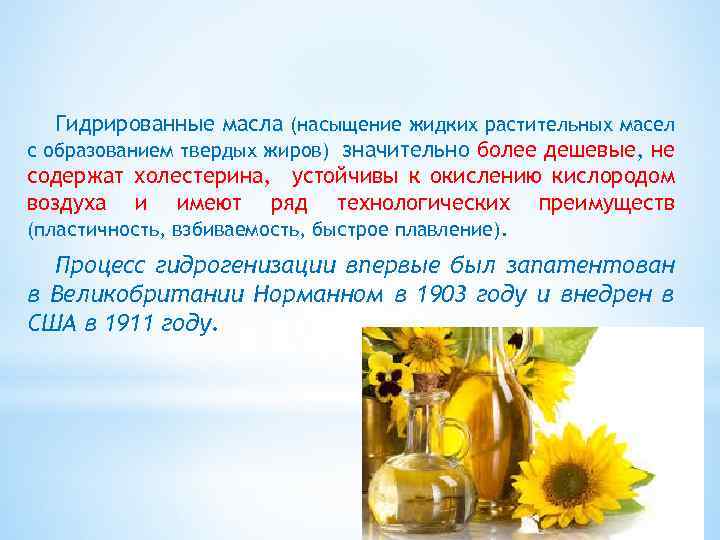 Гидрированные масла (насыщение жидких растительных масел с образованием твердых жиров) значительно более дешевые, не содержат холестерина, устойчивы к окислению кислородом воздуха и имеют ряд технологических преимуществ (пластичность, взбиваемость, быстрое плавление).

Процесс гидрогенизации впервые был запатентован в Великобритании Норманном в 1903 году и внедрен в США в 1911 году.